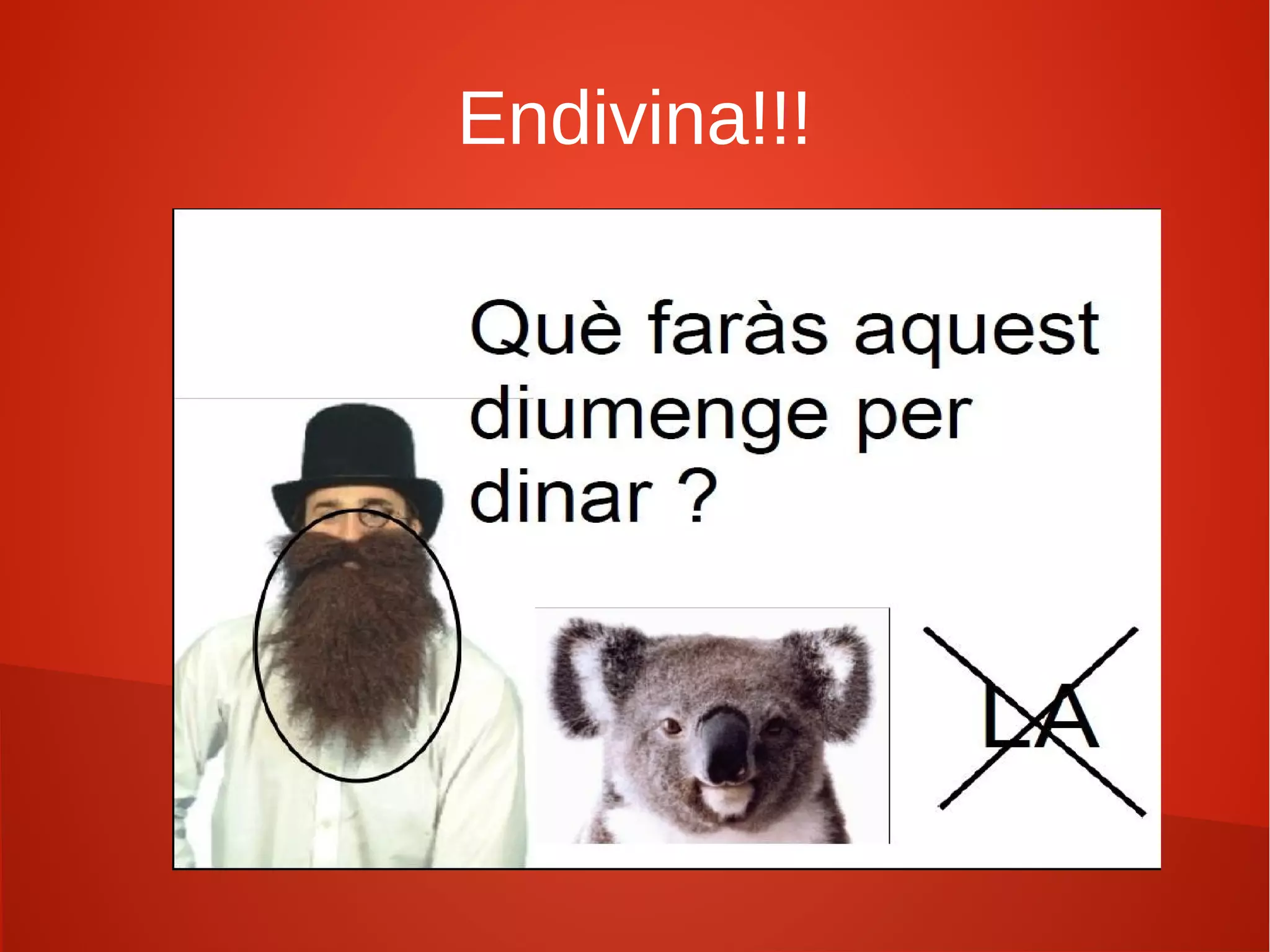 Endivina!!!

Què faràs aquest diumenge per dinar ?

LA